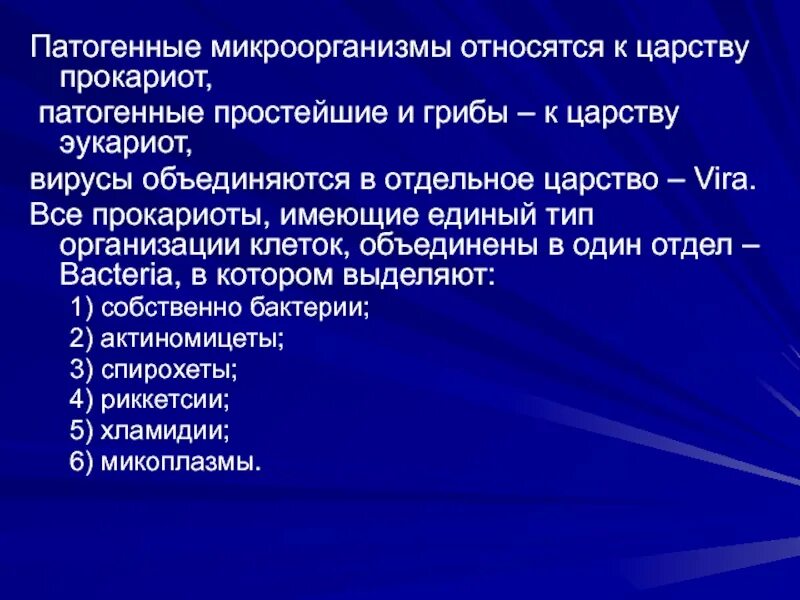 Патогенные микроорганизмы относятся к царству прокариот,

патогенные простейшие и грибы – к царству эукариот,

вирусы объединяются в отдельное царство – Vira.

Все прокариоты, имеющие единый тип организации клеток, объединены в один отдел – Bacteria, в котором выделяют:

1) собственно бактерии;

2) актиномицеты;

3) спирохеты;

4) риккетсии;

5) хламидии;

6) микоплазмы.